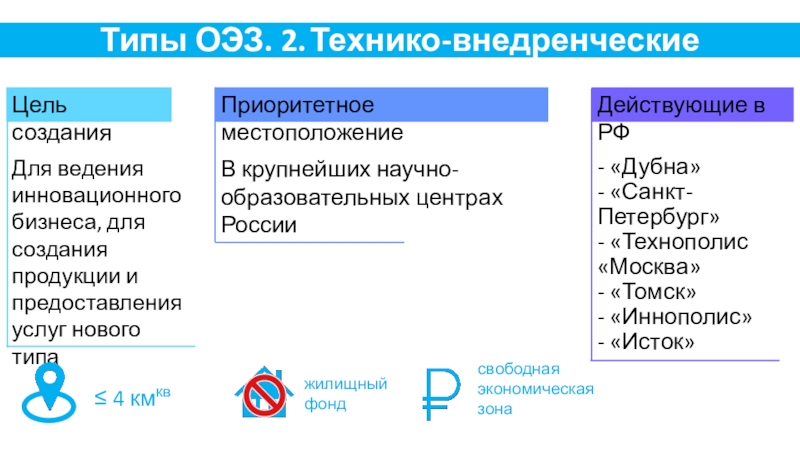 Типы ОЭЗ. 2. Технико-внедренческие

Цель создания

Для ведения инновационного бизнеса, для создания продукции и предоставления услуг нового типа

Приоритетное местоположение

В крупнейших научно-образовательных центрах России

Действующие в РФ

- «Дубна»
- «Санкт-Петербург»
- «Технополис «Москва»
- «Томск»
- «Иннополис»
- «Исток»

≤ 4 км$^{кв}$

жилищный фонд

свободная экономическая зона